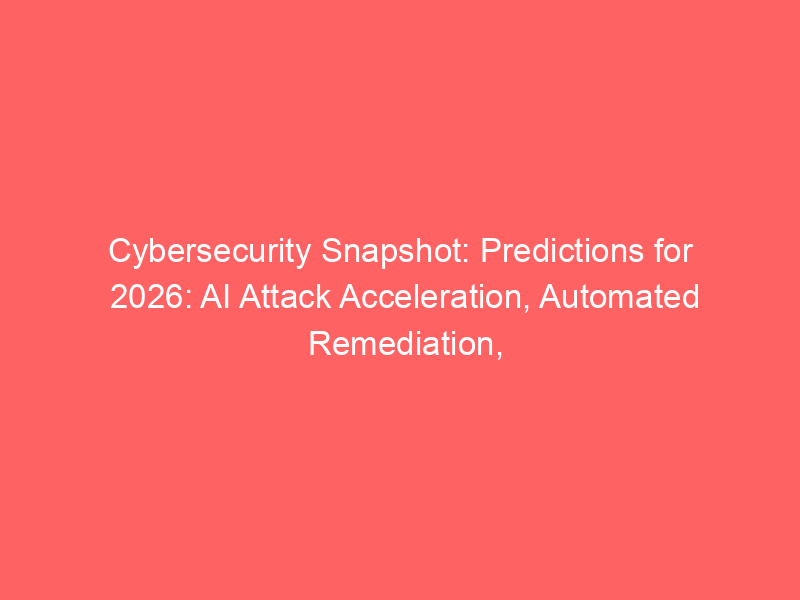 Cybersecurity Snapshot: Predictions for 2026: AI Attack Acceleration, Automated Remediation,